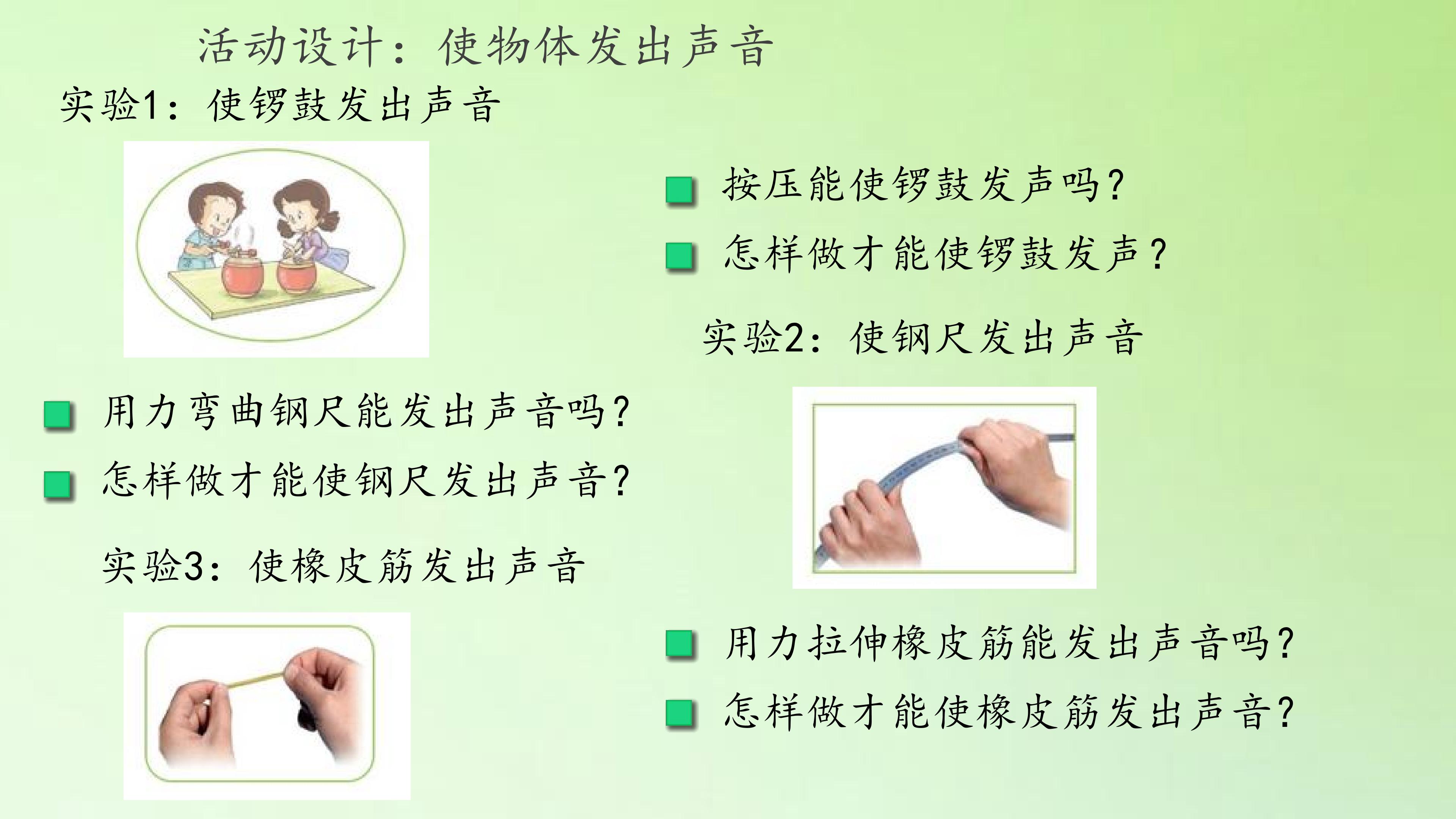 活动设计：使物体发出声音

实验1：使锣鼓发出声音

• 按压能使锣鼓发声吗？
• 怎样做才能使锣鼓发声？

实验2：使钢尺发出声音

• 用力弯曲钢尺能发出声音吗？
• 怎样做才能使钢尺发出声音？

实验3：使橡皮筋发出声音

• 用力拉伸橡皮筋能发出声音吗？
• 怎样做才能使橡皮筋发出声音？